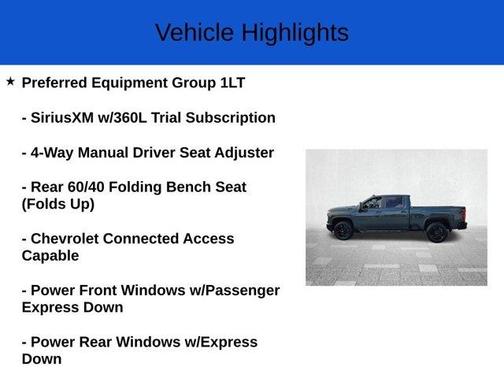 Vehicle Highlights

★ Preferred Equipment Group 1LT

- SiriusXM w/360L Trial Subscription

- 4-Way Manual Driver Seat Adjuster

- Rear 60/40 Folding Bench Seat (Folds Up)

- Chevrolet Connected Access Capable

- Power Front Windows w/Passenger Express Down

- Power Rear Windows w/Express Down